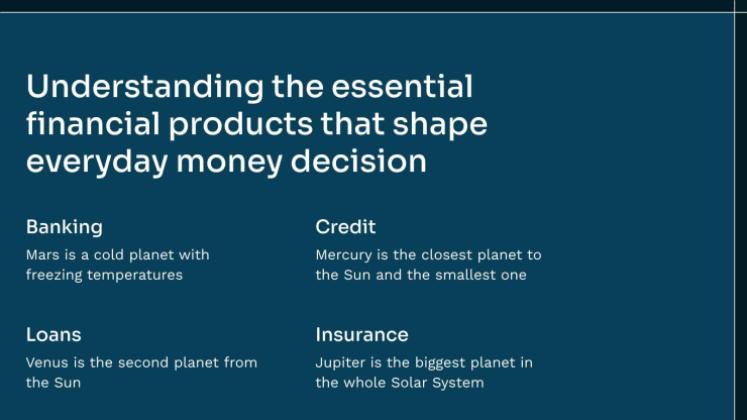 Understanding the essential financial products that shape everyday money decision

Banking
Mars is a cold planet with freezing temperatures

Credit
Mercury is the closest planet to the Sun and the smallest one

Loans
Venus is the second planet from the Sun

Insurance
Jupiter is the biggest planet in the whole Solar System